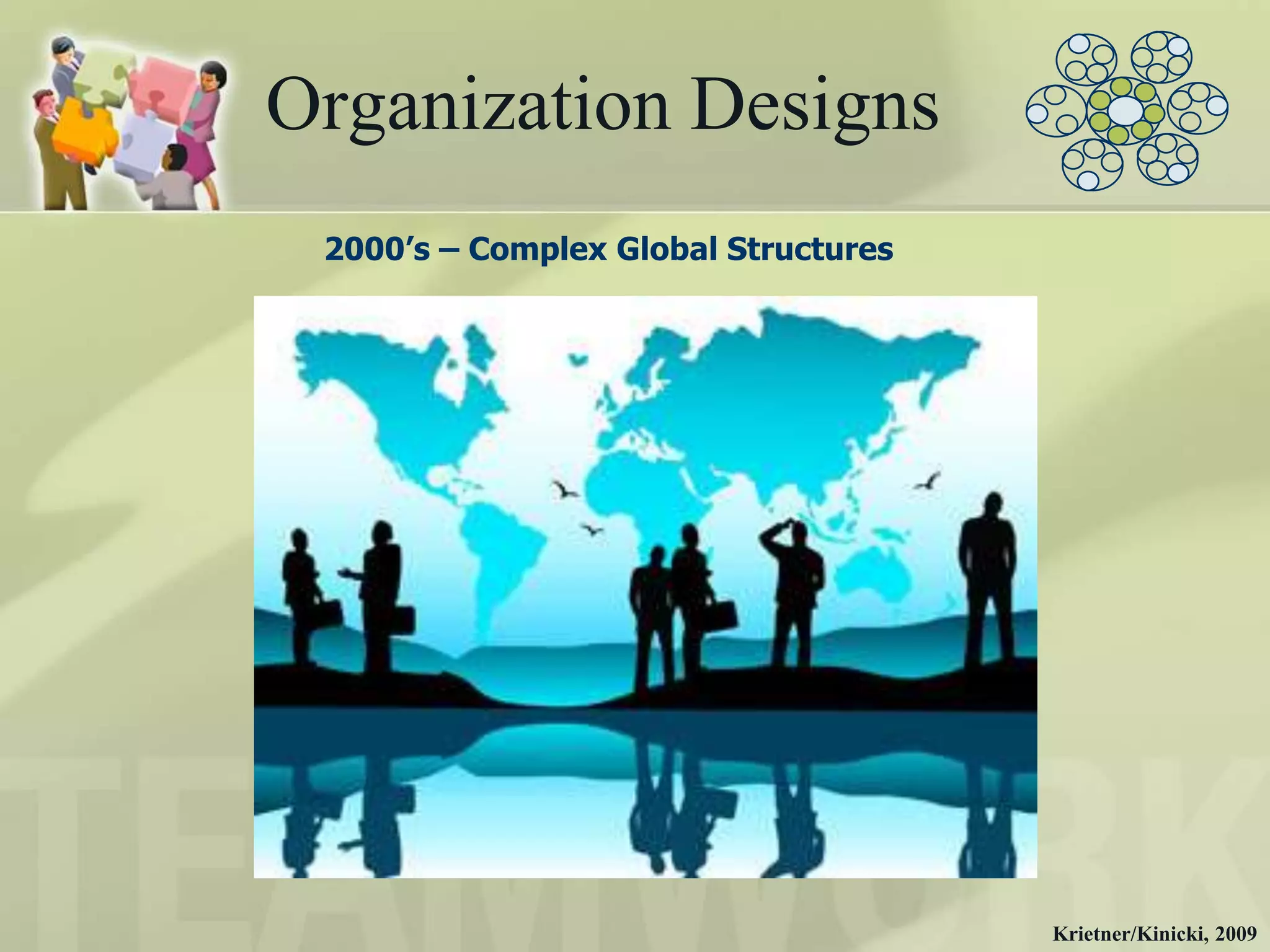 Organization Designs

2000's – Complex Global Structures

TEAMWORK

Krietner/Kinicki, 2009